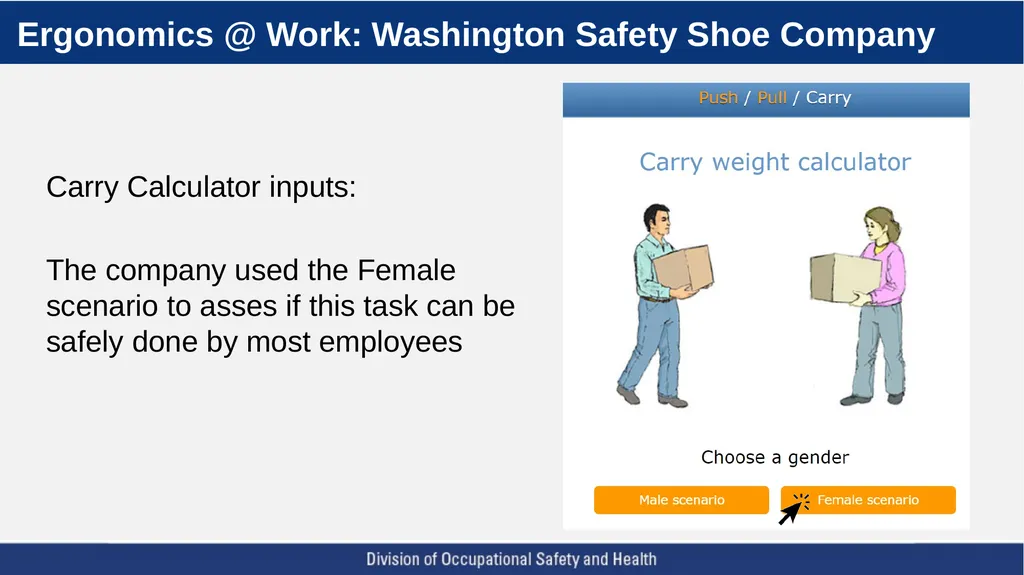 Ergonomics @ Work: Washington Safety Shoe Company

Carry Calculator inputs:

The company used the Female scenario to asses if this task can be safely done by most employees

Push / Pull / Carry

Carry weight calculator

Choose a gender

Male scenario

Female scenario

Division of Occupational Safety and Health